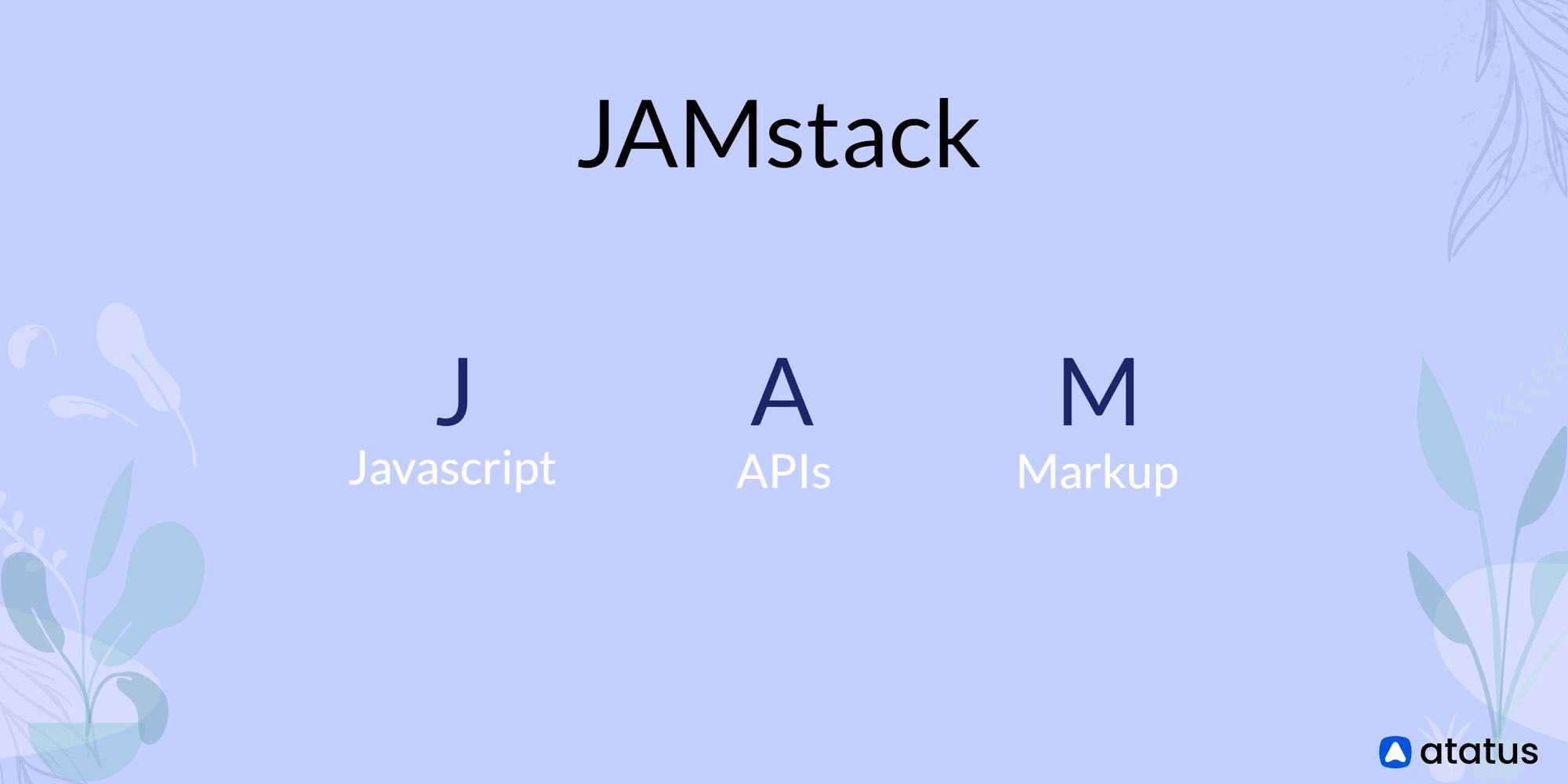 JAMstack

J
Javascript

A
APIs

M
Markup

atatus